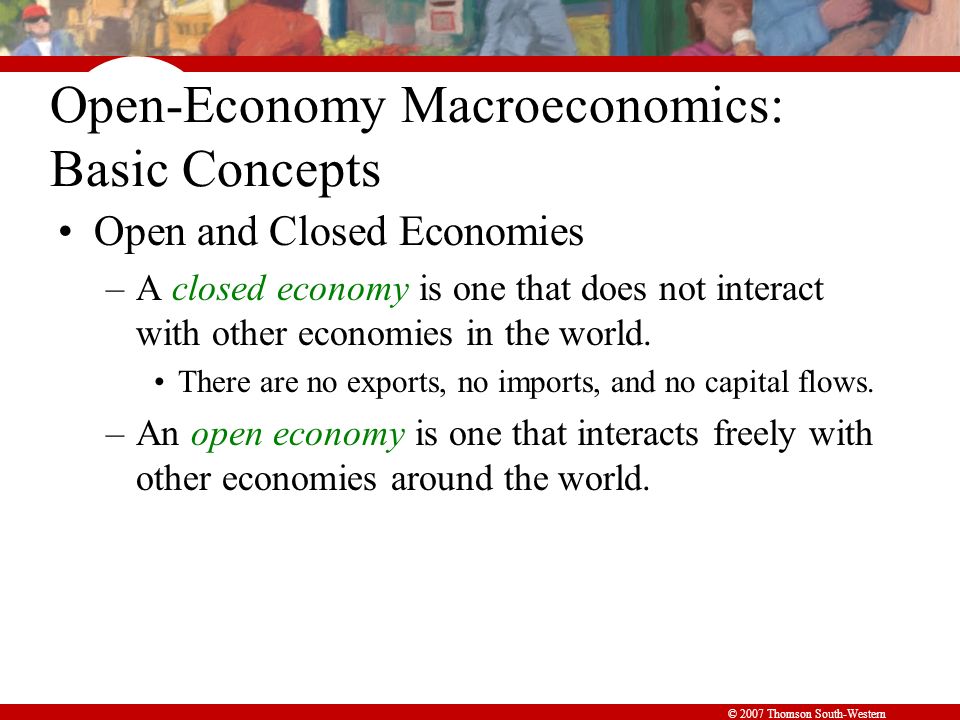 Open-Economy Macroeconomics: Basic Concepts

• Open and Closed Economies

– A closed economy is one that does not interact with other economies in the world.

• There are no exports, no imports, and no capital flows.

– An open economy is one that interacts freely with other economies around the world.

© 2007 Thomson South-Western